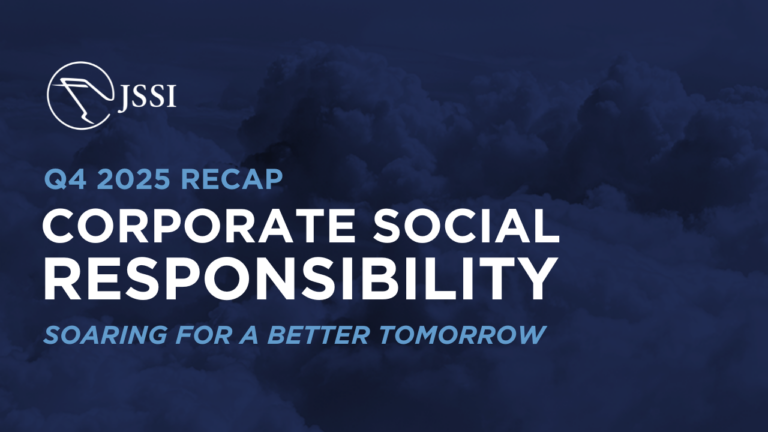 JSSI

Q4 2025 RECAP

CORPORATE SOCIAL RESPONSIBILITY

SOARING FOR A BETTER TOMORROW